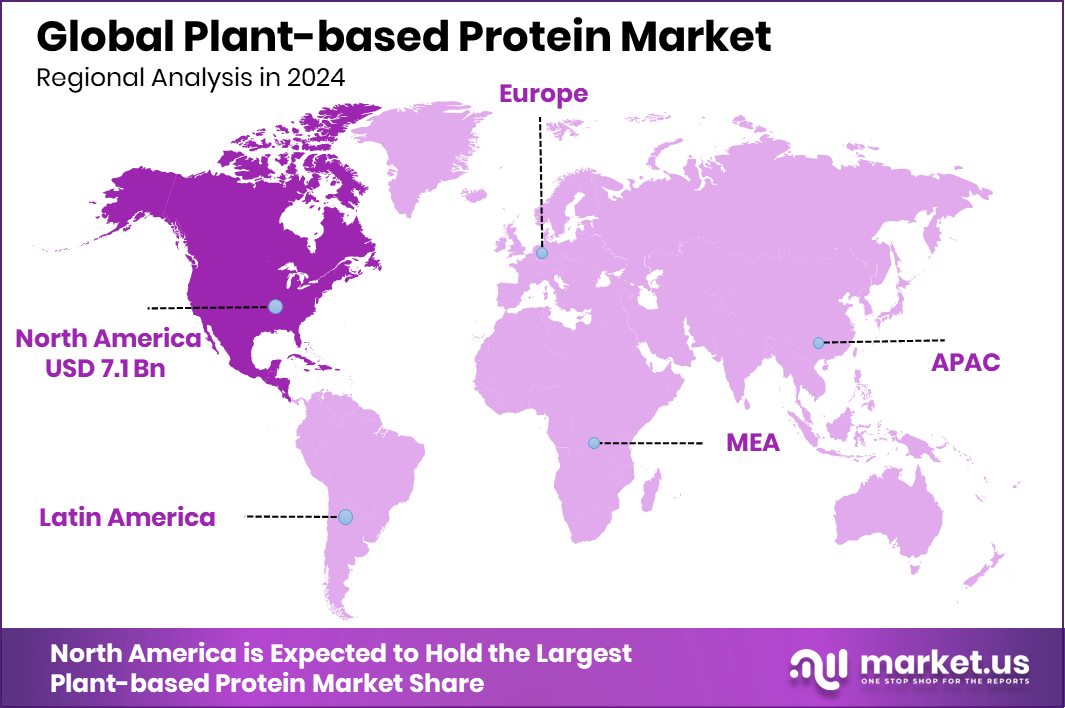 Global Plant-based Protein Market
Regional Analysis in 2024

Europe

North America
USD 7.1 Bn

APAC

MEA

Latin America

North America is Expected to Hold the Largest Plant-based Protein Market Share

market.us
ONE STOP SHOP FOR THE REPORTS